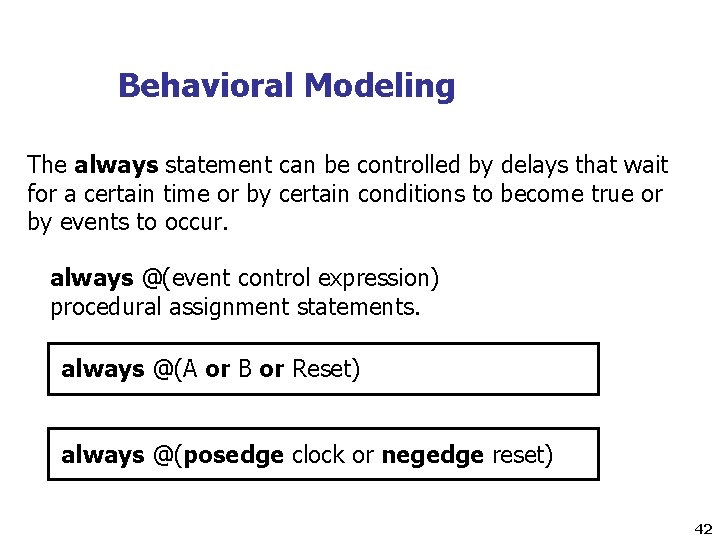 Behavioral Modeling

The always statement can be controlled by delays that wait for a certain time or by certain conditions to become true or by events to occur.

always @(event control expression)
procedural assignment statements.

always @(A or B or Reset)

always @(posedge clock or negedge reset)

42